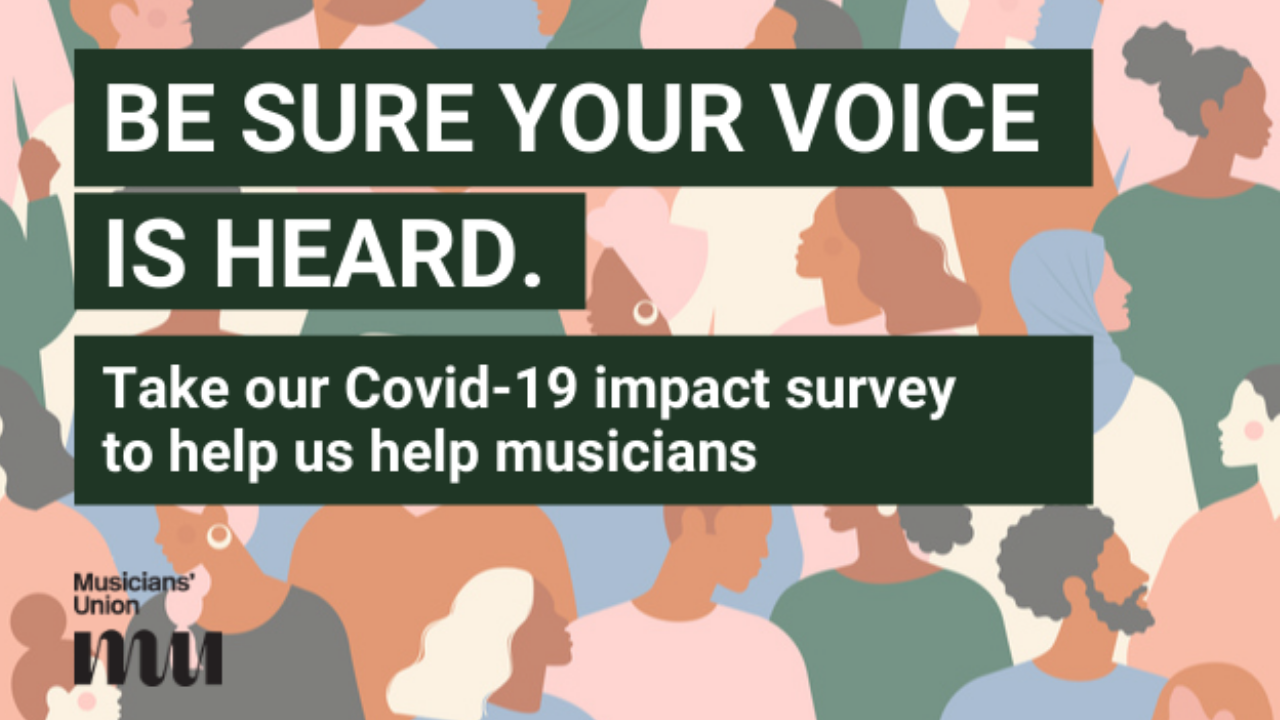 BE SURE YOUR VOICE IS HEARD.

Take our Covid-19 impact survey to help us help musicians

Musicians' Union
mu